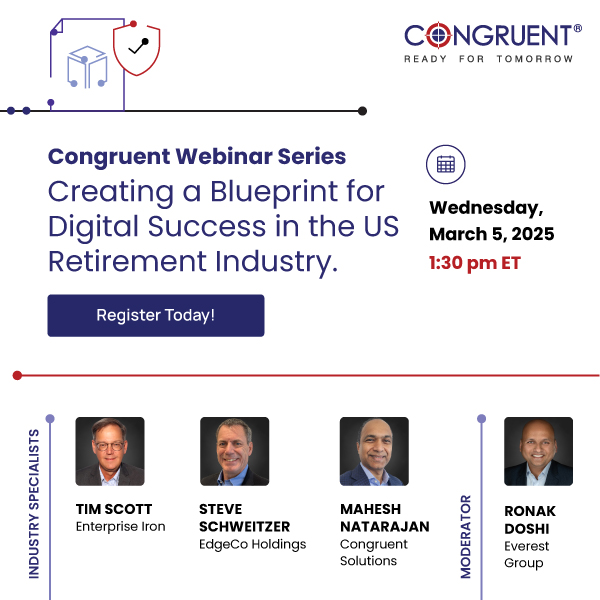 CONGRUENT®
READY FOR TOMORROW

Congruent Webinar Series
Creating a Blueprint for Digital Success in the US Retirement Industry.

Register Today!

Wednesday, March 5, 2025
1:30 pm ET

INDUSTRY SPECIALISTS

TIM SCOTT
Enterprise Iron

STEVE SCHWEITZER
EdgeCo Holdings

MAHESH NATARAJAN
Congruent Solutions

MODERATOR

RONAK DOSHI
Everest Group